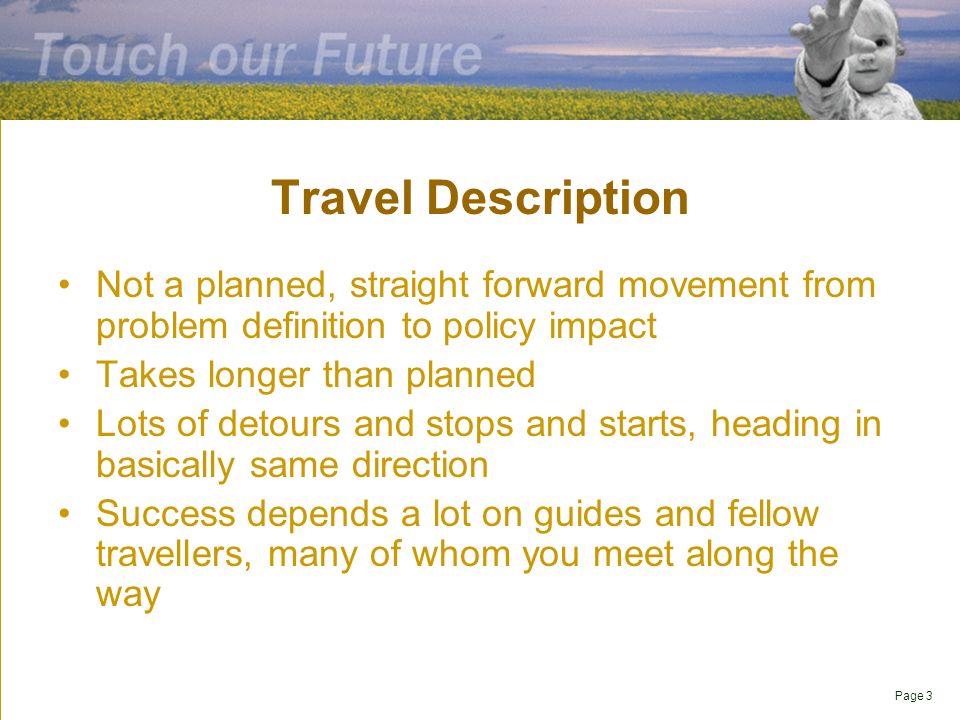 Touch our Future

Travel Description

• Not a planned, straight forward movement from problem definition to policy impact
• Takes longer than planned
• Lots of detours and stops and starts, heading in basically same direction
• Success depends a lot on guides and fellow travellers, many of whom you meet along the way

Page 3